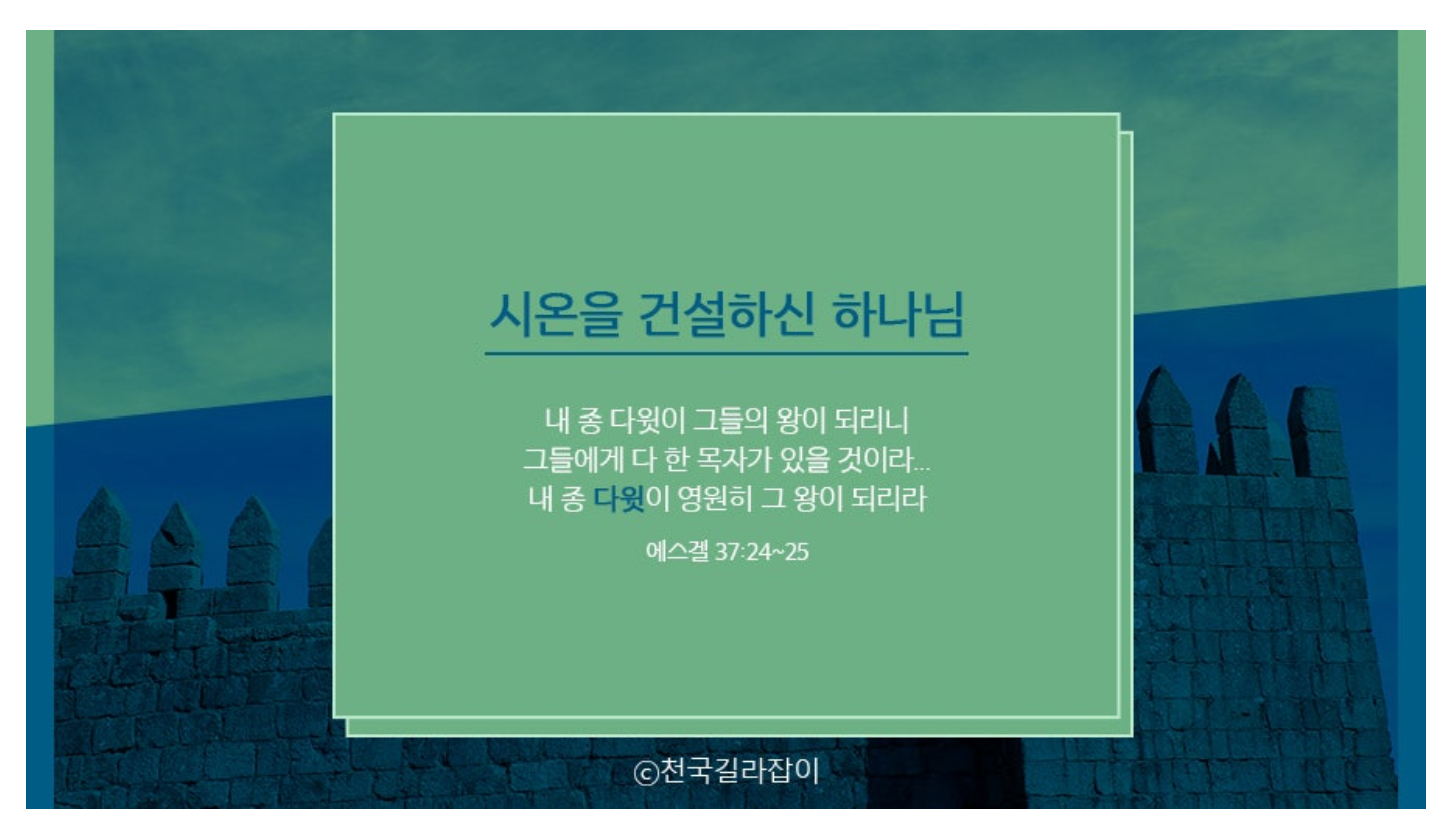 시온을 건설하신 하나님

내 종 다윗이 그들의 왕이 되리니
그들에게 다 한 목자가 있을 것이라...
내 종 다윗이 영원히 그 왕이 되리라

에스겔 37:24~25

ⓒ천국길라잡이